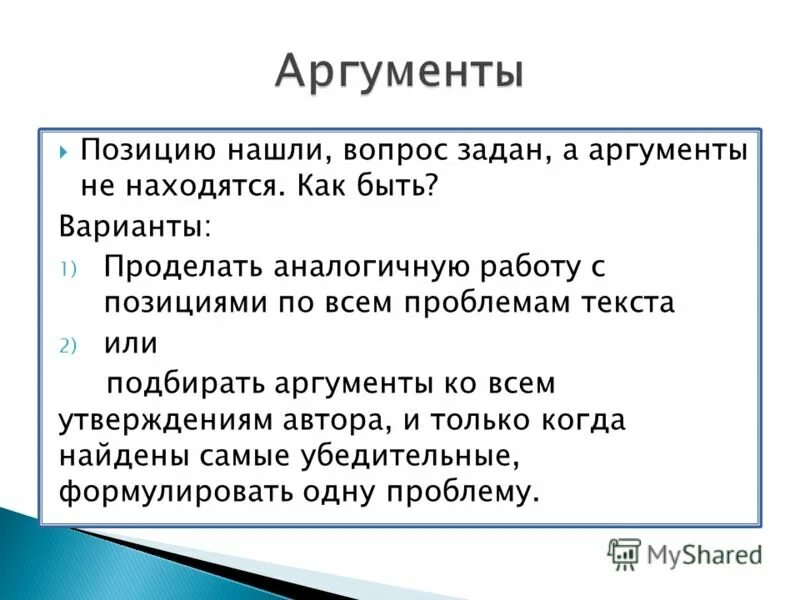 Аргументы

Позицию нашли, вопрос задан, а аргументы не находятся. Как быть?

Варианты:

1) Проделать аналогичную работу с позициями по всем проблемам текста

2) или

подбирать аргументы ко всем утверждениям автора, и только когда найдены самые убедительные, формулировать одну проблему.

MyShared